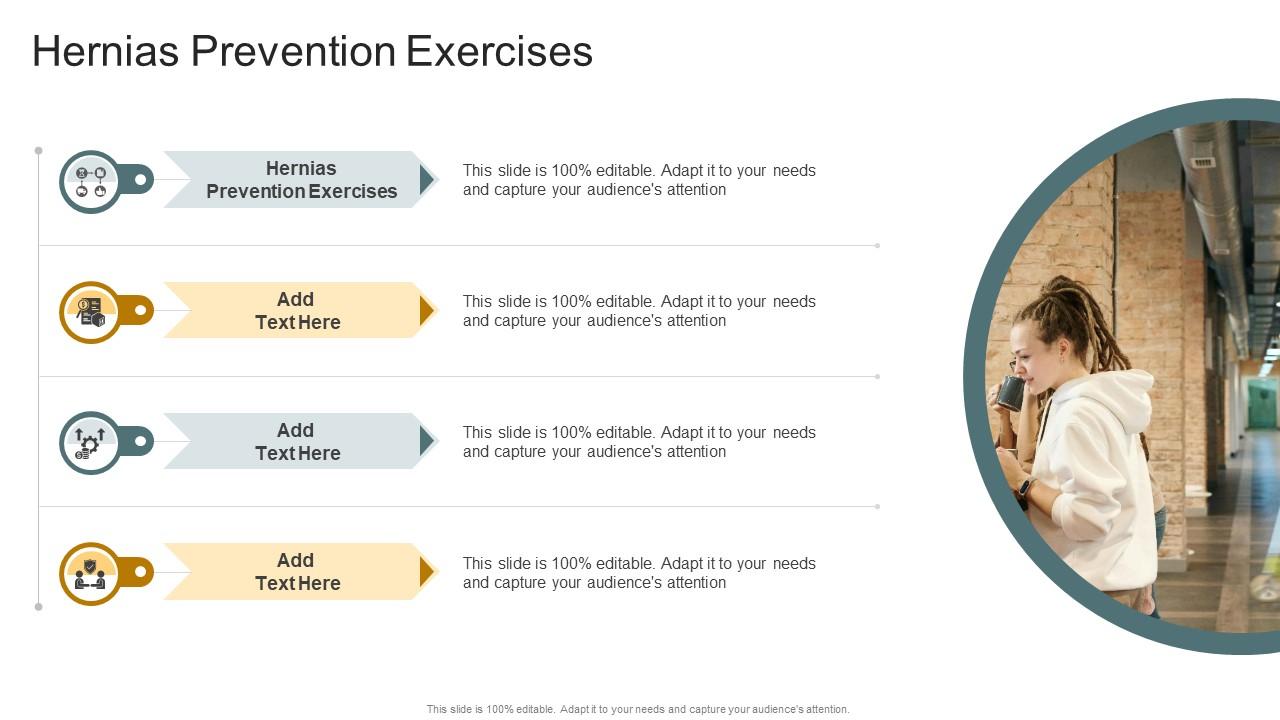 Hernias Prevention Exercises

Hernias Prevention Exercises

This slide is 100% editable. Adapt it to your needs and capture your audience's attention

Add Text Here

This slide is 100% editable. Adapt it to your needs and capture your audience's attention

Add Text Here

This slide is 100% editable. Adapt it to your needs and capture your audience's attention

Add Text Here

This slide is 100% editable. Adapt it to your needs and capture your audience's attention

This slide is 100% editable. Adapt it to your needs and capture your audience's attention.